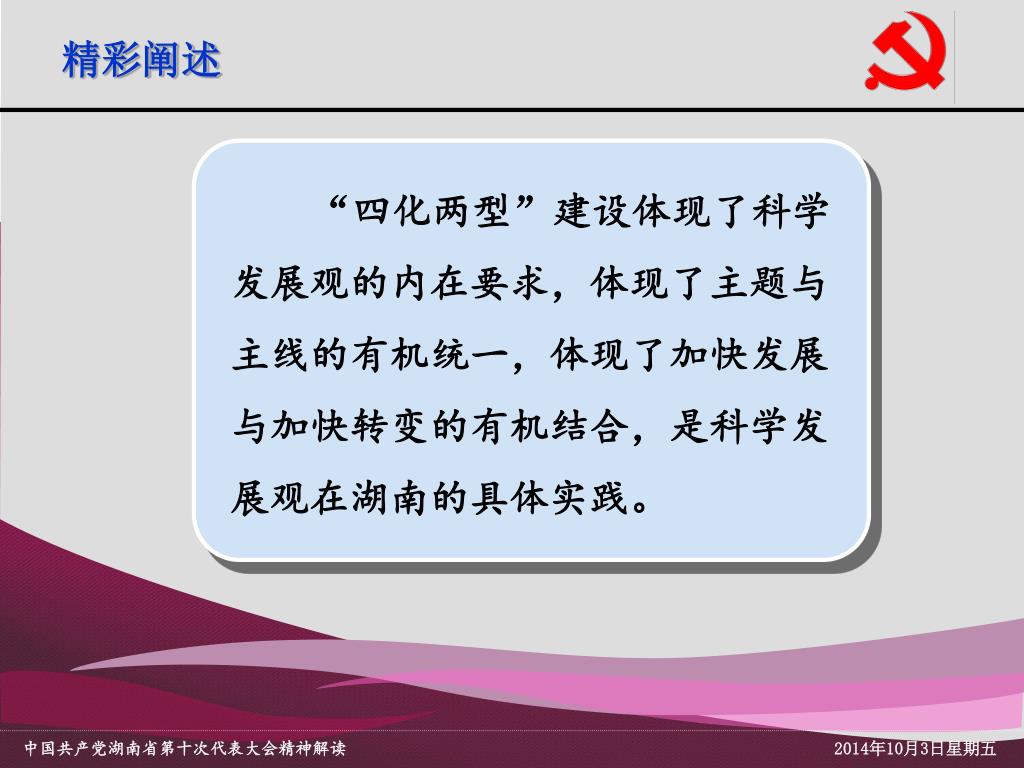 精彩阐述

“四化两型”建设体现了科学发展观的内在要求，体现了主题与主线的有机统一，体现了加快发展与加快转变的有机结合，是科学发展观在湖南的具体实践。

中国共产党湖南省第十次代表大会精神解读

2014年10月3日星期五